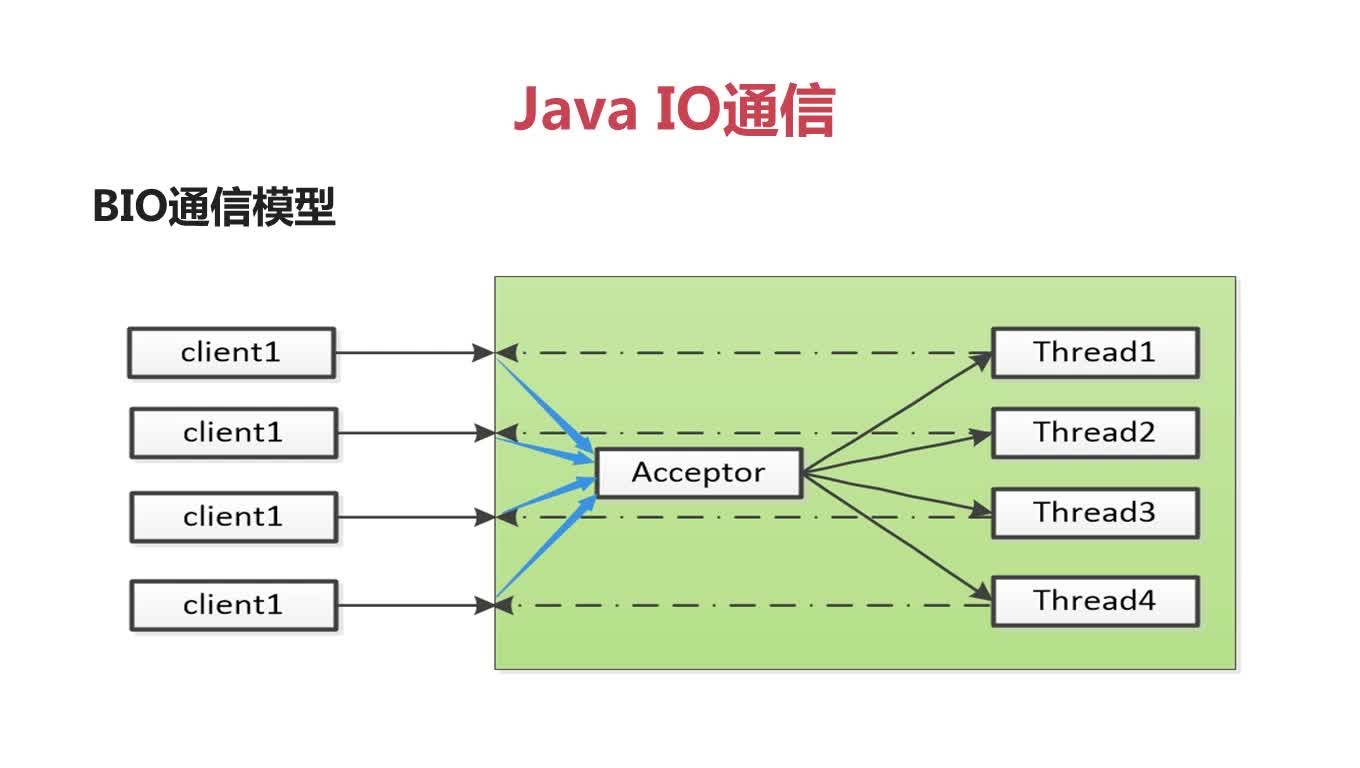 Java IO通信

BIO通信模型

client1
client1
client1
client1

Acceptor

Thread1
Thread2
Thread3
Thread4